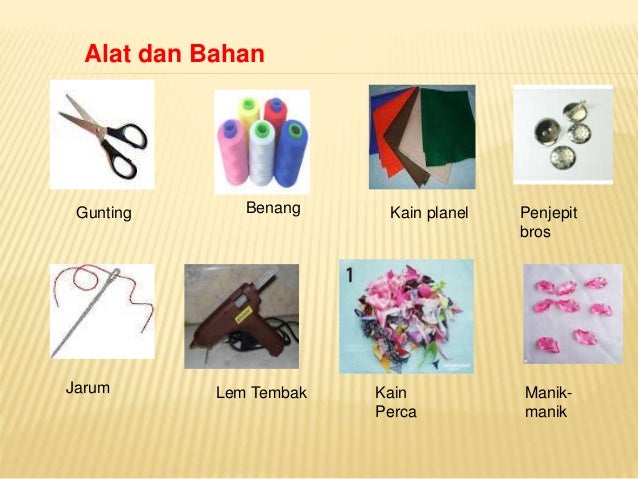 Alat dan Bahan

Gunting

Benang

Kain planel

Penjepit bros

Jarum

Lem Tembak

1

Kain Perca

Manik-manik